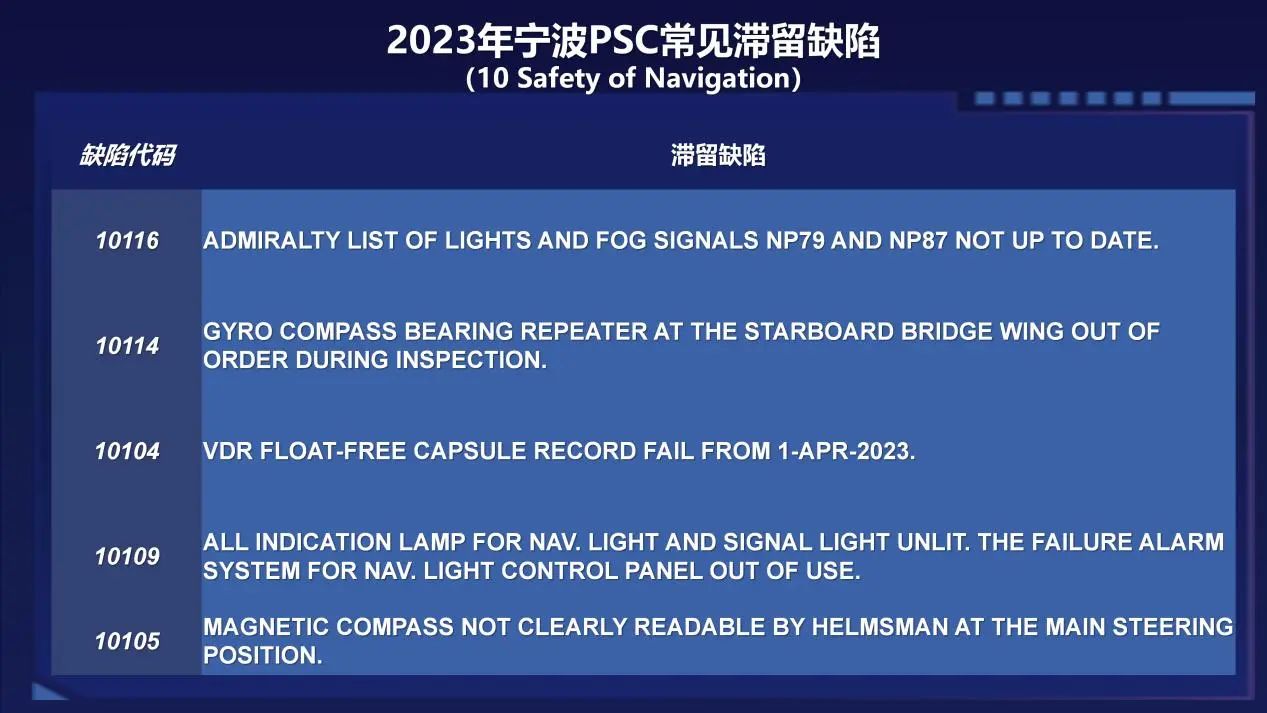 2023年宁波PSC常见滞留缺陷
(10 Safety of Navigation)

| 缺陷代码 | 滞留缺陷 |
|---|---|
| 10116 | ADMIRALTY LIST OF LIGHTS AND FOG SIGNALS NP79 AND NP87 NOT UP TO DATE. |
| 10114 | GYRO COMPASS BEARING REPEATER AT THE STARBOARD BRIDGE WING OUT OF ORDER DURING INSPECTION. |
| 10104 | VDR FLOAT-FREE CAPSULE RECORD FAIL FROM 1-APR-2023. |
| 10109 | ALL INDICATION LAMP FOR NAV. LIGHT AND SIGNAL LIGHT UNLIT. THE FAILURE ALARM SYSTEM FOR NAV. LIGHT CONTROL PANEL OUT OF USE. |
| 10105 | MAGNETIC COMPASS NOT CLEARLY READABLE BY HELMSMAN AT THE MAIN STEERING POSITION. |